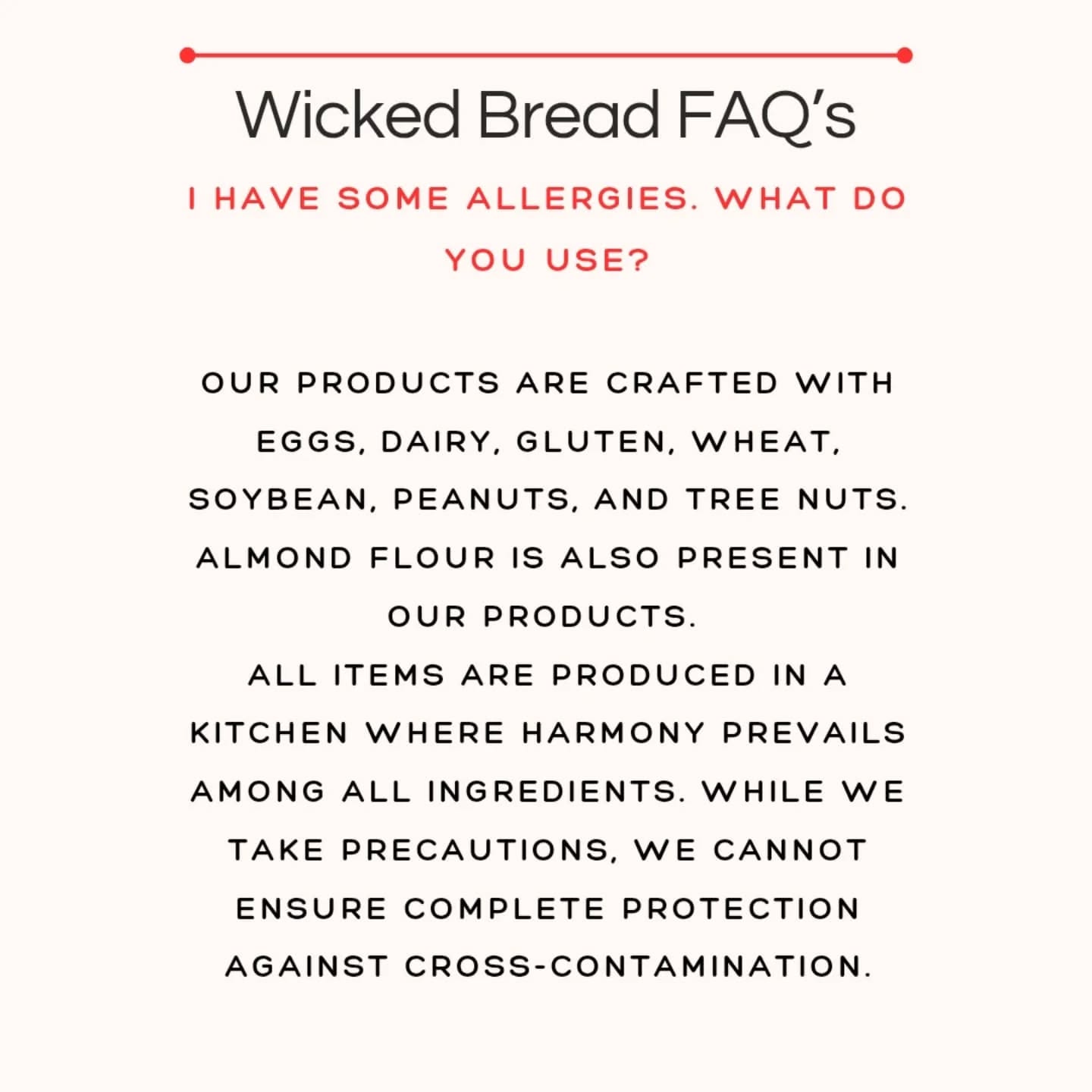 Wicked Bread FAQ's

I HAVE SOME ALLERGIES. WHAT DO YOU USE?

OUR PRODUCTS ARE CRAFTED WITH EGGS, DAIRY, GLUTEN, WHEAT, SOYBEAN, PEANUTS, AND TREE NUTS. ALMOND FLOUR IS ALSO PRESENT IN OUR PRODUCTS.
ALL ITEMS ARE PRODUCED IN A KITCHEN WHERE HARMONY PREVAILS AMONG ALL INGREDIENTS. WHILE WE TAKE PRECAUTIONS, WE CANNOT ENSURE COMPLETE PROTECTION AGAINST CROSS-CONTAMINATION.